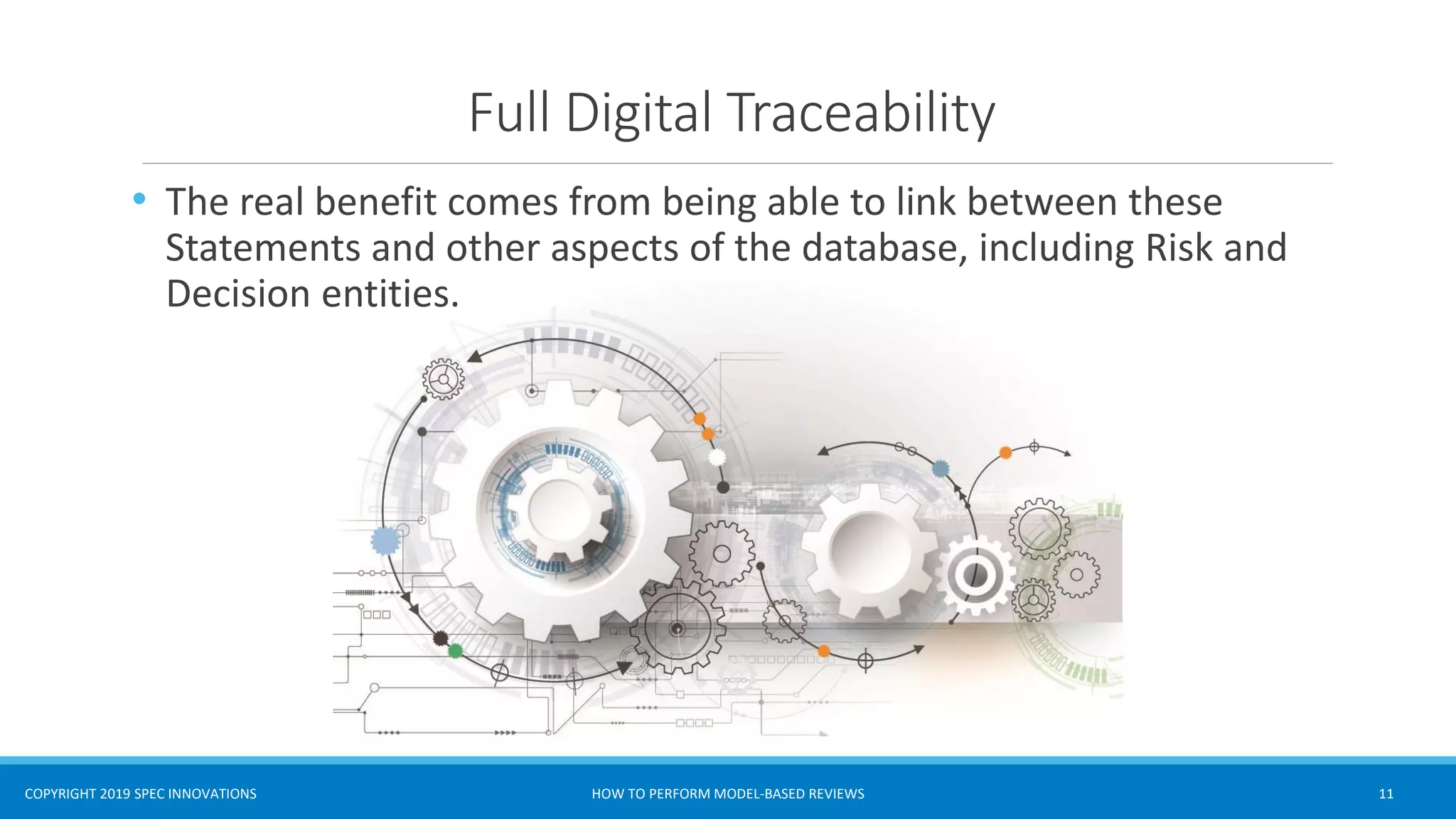 Full Digital Traceability

• The real benefit comes from being able to link between these Statements and other aspects of the database, including Risk and Decision entities.

COPYRIGHT 2019 SPEC INNOVATIONS

HOW TO PERFORM MODEL-BASED REVIEWS

11